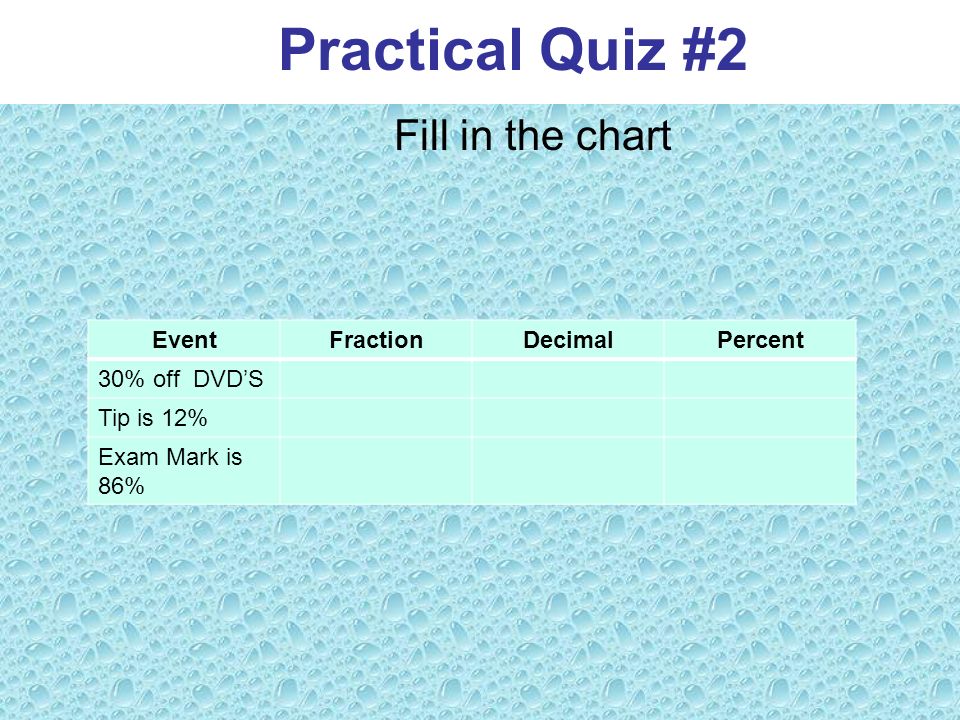 Practical Quiz #2

Fill in the chart

| Event | Fraction | Decimal | Percent |
|---|---|---|---|
| 30% off DVD’S | | | |
| Tip is 12% | | | |
| Exam Mark is 86% | | | |